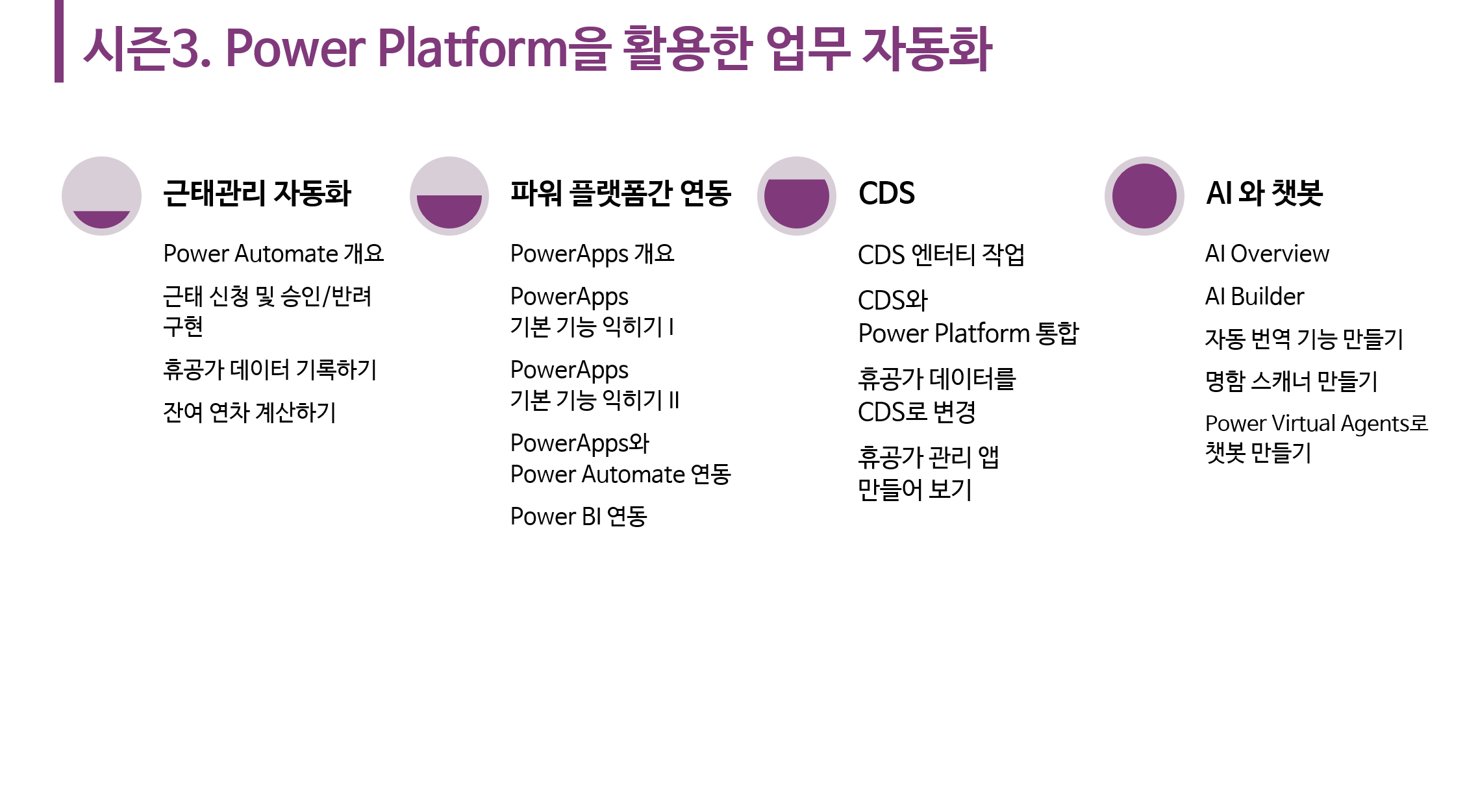 시즌3. Power Platform을 활용한 업무 자동화

근태관리 자동화

Power Automate 개요

근태 신청 및 승인/반려 구현

휴공가 데이터 기록하기

잔여 연차 계산하기

파워 플랫폼간 연동

PowerApps 개요

PowerApps 기본 기능 익히기 I

PowerApps 기본 기능 익히기 II

PowerApps와 Power Automate 연동

Power BI 연동

CDS

CDS 엔터티 작업

CDS와 Power Platform 통합

휴공가 데이터를 CDS로 변경

휴공가 관리 앱 만들어 보기

AI 와 챗봇

AI Overview

AI Builder

자동 번역 기능 만들기

명함 스캐너 만들기

Power Virtual Agents로 챗봇 만들기